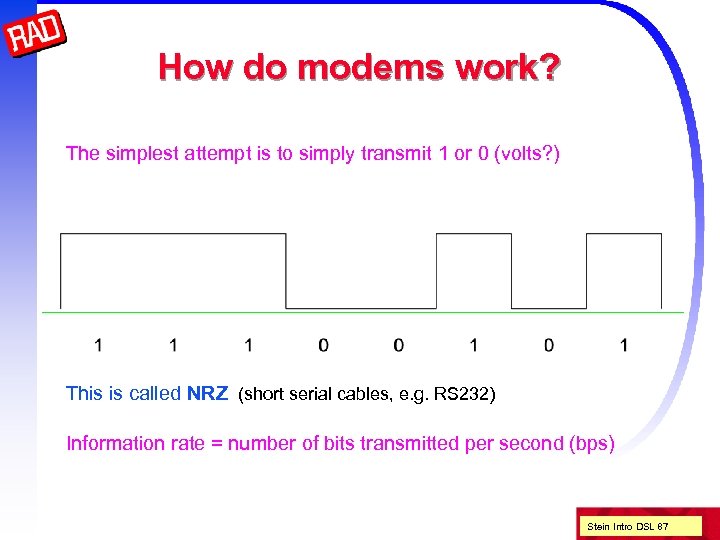 RAD

How do modems work?

The simplest attempt is to simply transmit 1 or 0 (volts?)

1 1 1 0 0 1 0 1

This is called NRZ (short serial cables, e.g. RS232)

Information rate = number of bits transmitted per second (bps)

Stein Intro DSL 67